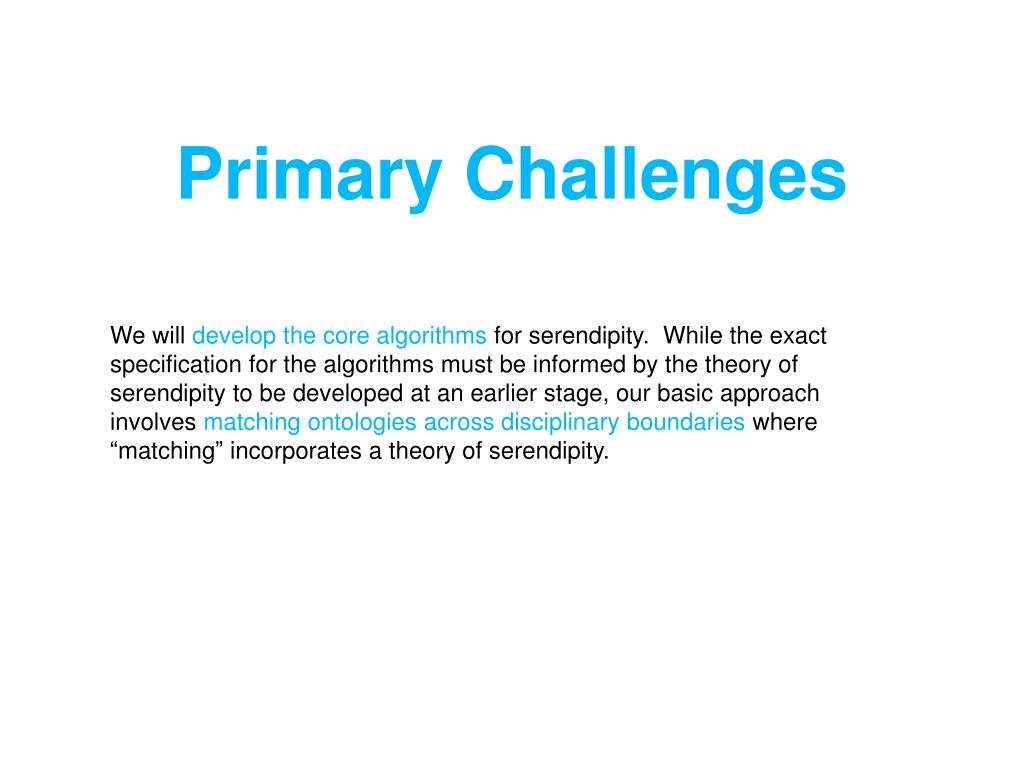 Primary Challenges

We will develop the core algorithms for serendipity. While the exact specification for the algorithms must be informed by the theory of serendipity to be developed at an earlier stage, our basic approach involves matching ontologies across disciplinary boundaries where “matching” incorporates a theory of serendipity.